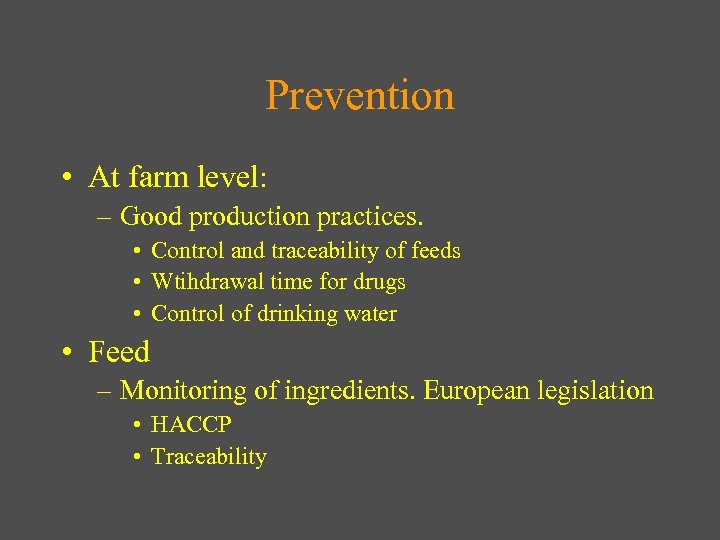 Prevention

• At farm level:
– Good production practices.
• Control and traceability of feeds
• Wtihdrawal time for drugs
• Control of drinking water
• Feed
– Monitoring of ingredients. European legislation
• HACCP
• Traceability